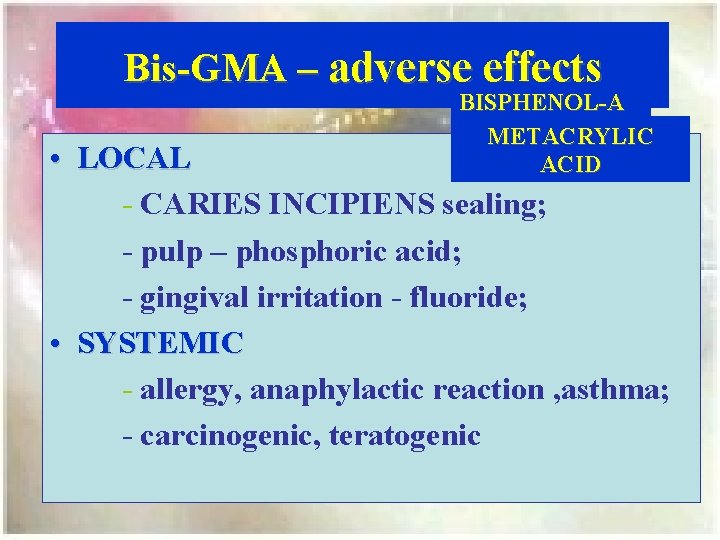 Bis-GMA – adverse effects

BISPHENOL-A

METACRYLIC ACID

• LOCAL

- CARIES INCIPIENS sealing;

- pulp – phosphoric acid;

- gingival irritation - fluoride;

• SYSTEMIC

- allergy, anaphylactic reaction ,asthma;

- carcinogenic, teratogenic